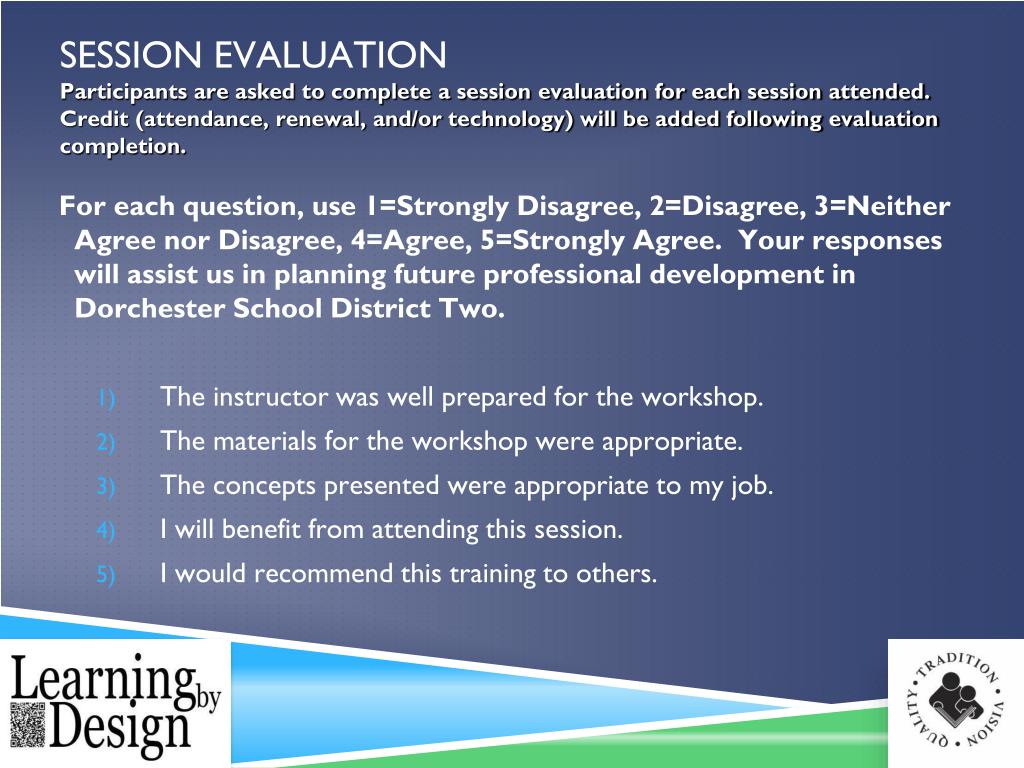 SESSION EVALUATION

Participants are asked to complete a session evaluation for each session attended. Credit (attendance, renewal, and/or technology) will be added following evaluation completion.

For each question, use 1=Strongly Disagree, 2=Disagree, 3=Neither Agree nor Disagree, 4=Agree, 5=Strongly Agree. Your responses will assist us in planning future professional development in Dorchester School District Two.

1) The instructor was well prepared for the workshop.
2) The materials for the workshop were appropriate.
3) The concepts presented were appropriate to my job.
4) I will benefit from attending this session.
5) I would recommend this training to others.

Learning by Design

TRADITION • VISION • QUALITY •